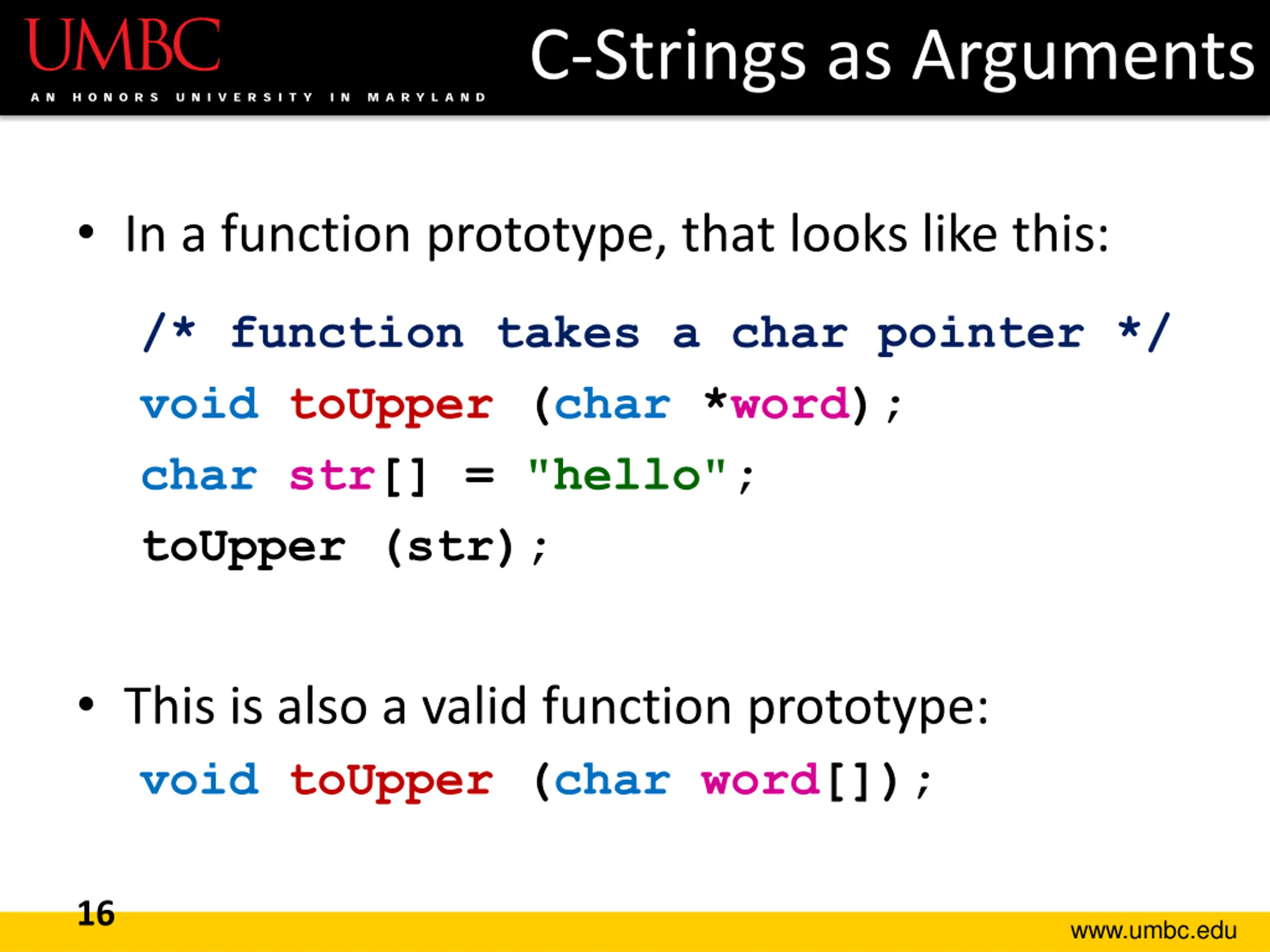 UMBC
AN HONORS UNIVERSITY IN MARYLAND

C-Strings as Arguments

• In a function prototype, that looks like this:

/* function takes a char pointer */
void toUpper (char *word);
char str[] = "hello";
toUpper (str);

• This is also a valid function prototype:

void toUpper (char word[]);

16

www.umbc.edu